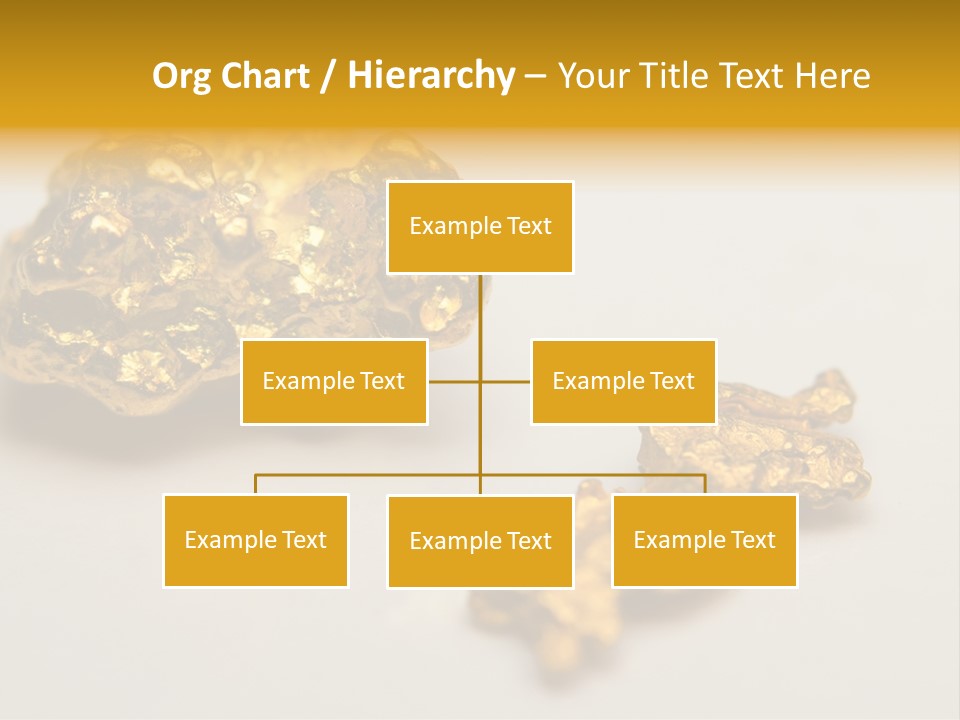 Org Chart / Hierarchy – Your Title Text Here

Example Text

Example Text

Example Text

Example Text

Example Text

Example Text